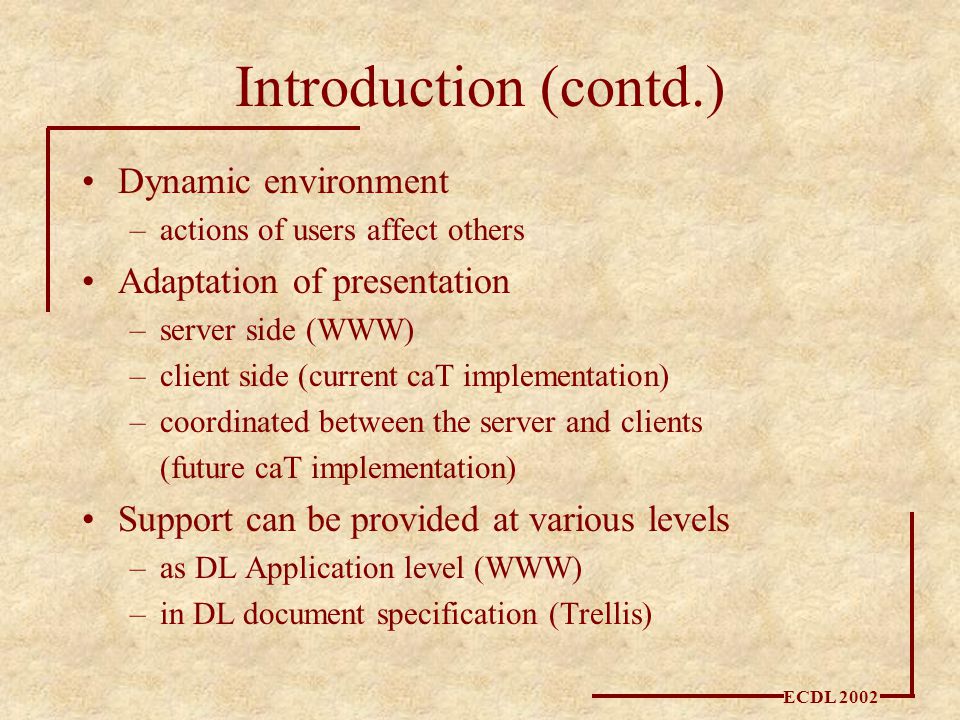 Introduction (contd.)

• Dynamic environment
– actions of users affect others
• Adaptation of presentation
– server side (WWW)
– client side (current caT implementation)
– coordinated between the server and clients (future caT implementation)
• Support can be provided at various levels
– as DL Application level (WWW)
– in DL document specification (Trellis)

ECDL 2002